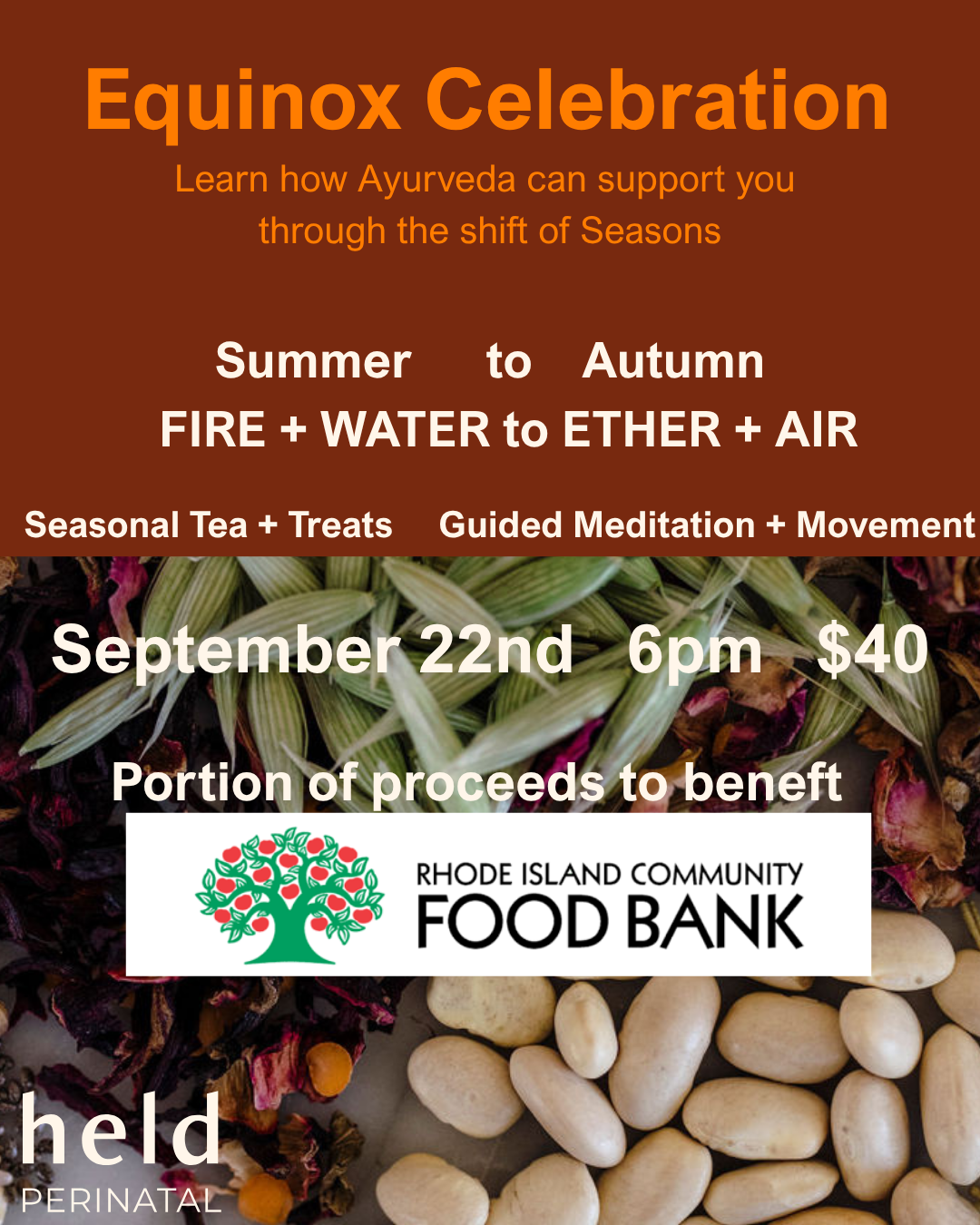 Equinox Celebration

Learn how Ayurveda can support you through the shift of Seasons

Summer to Autumn
FIRE + WATER to ETHER + AIR

Seasonal Tea + Treats Guided Meditation + Movement

September 22nd 6pm $40

Portion of proceeds to beneft

RHODE ISLAND COMMUNITY
FOOD BANK

held
PERINATAL